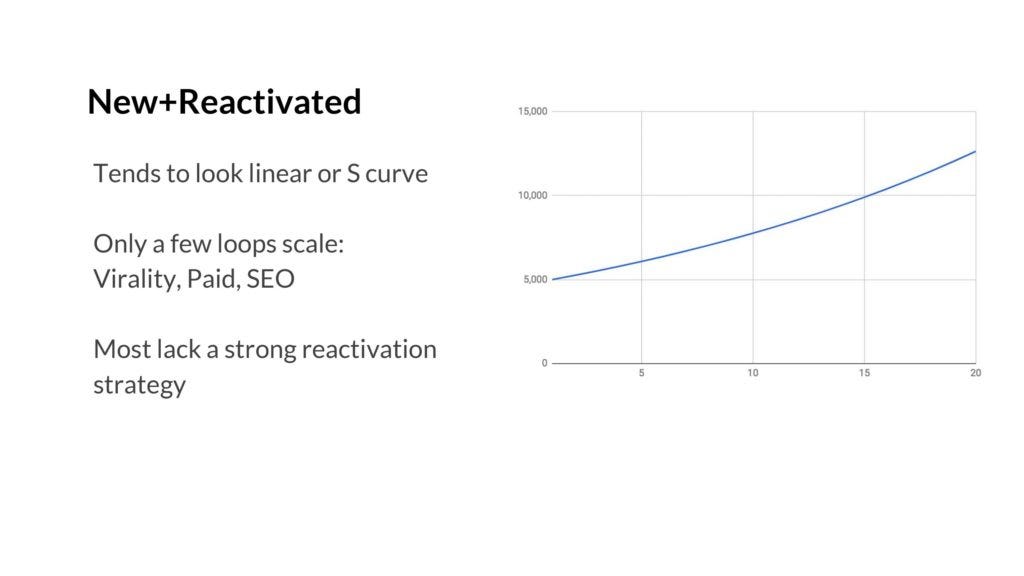 New+Reactivated

Tends to look linear or S curve

Only a few loops scale:
Virality, Paid, SEO

Most lack a strong reactivation strategy

15,000
10,000
5,000
0
5
10
15
20